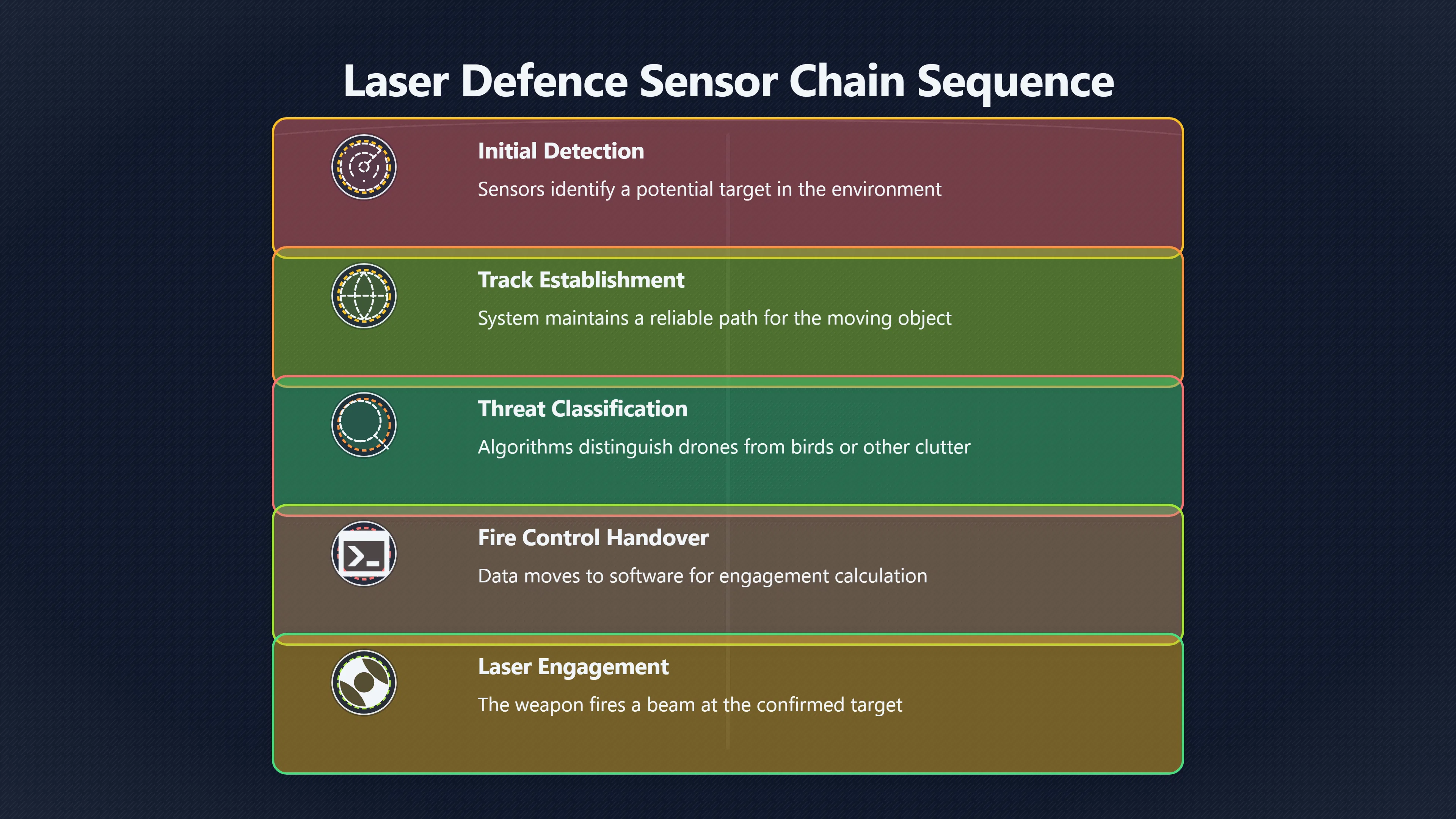 Laser Defence Sensor Chain Sequence

Initial Detection

Sensors identify a potential target in the environment

Track Establishment

System maintains a reliable path for the moving object

Threat Classification

Algorithms distinguish drones from birds or other clutter

Fire Control Handover

Data moves to software for engagement calculation

Laser Engagement

The weapon fires a beam at the confirmed target